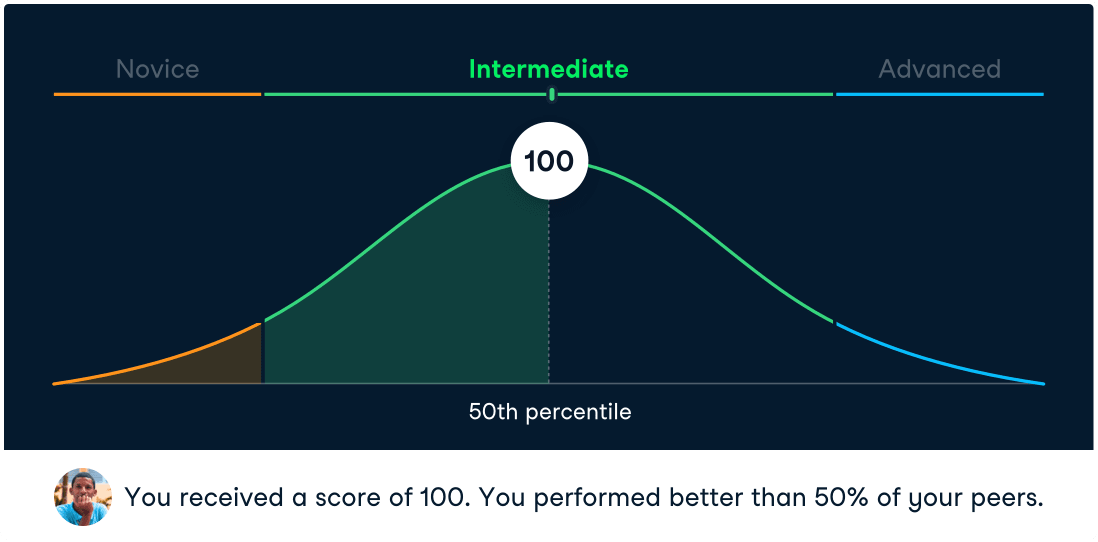 Novice
Intermediate
Advanced

100

50th percentile

You received a score of 100. You performed better than 50% of your peers.